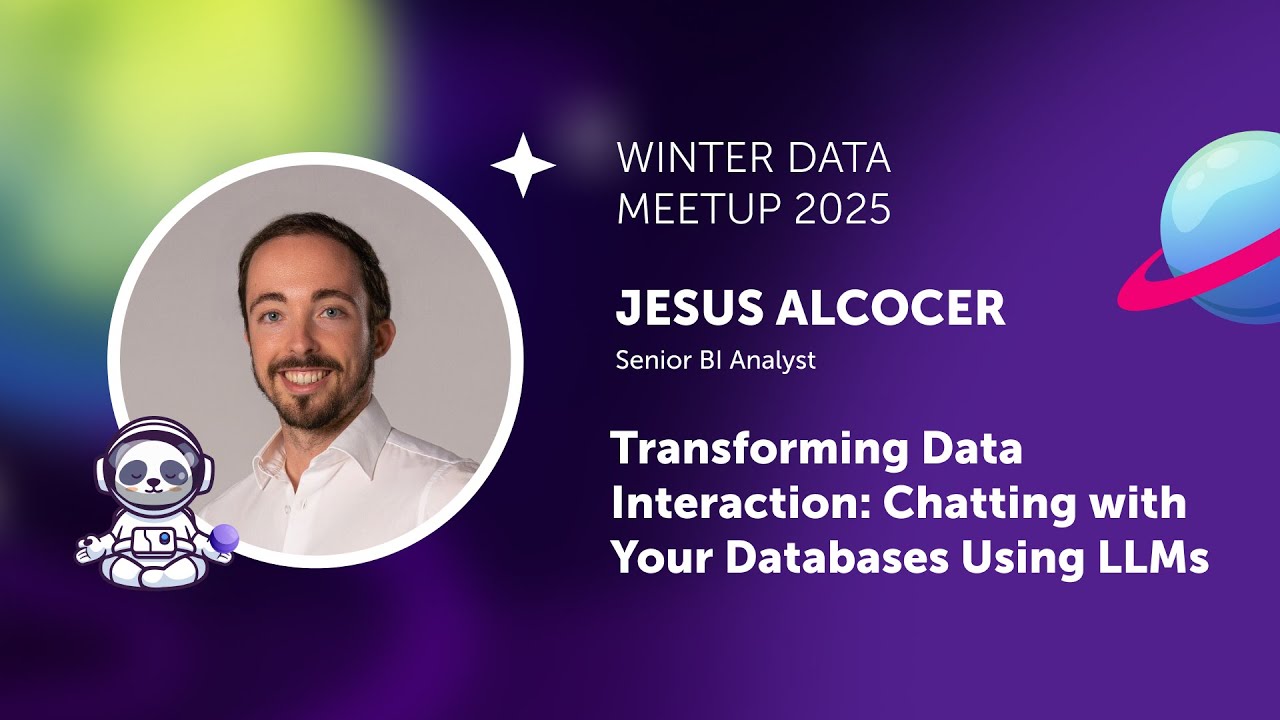 WINTER DATA MEETUP 2025

JESUS ALCOCER

Senior BI Analyst

Transforming Data Interaction: Chatting with Your Databases Using LLMs